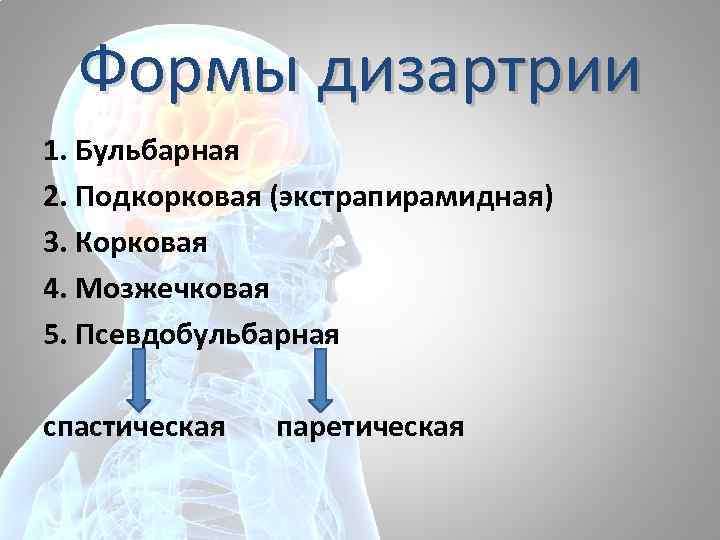 Формы дизартрии

1. Бульбарная
2. Подкорковая (экстрапирамидная)
3. Корковая
4. Мозжечковая
5. Псевдобульбарная

спастическая паретическая